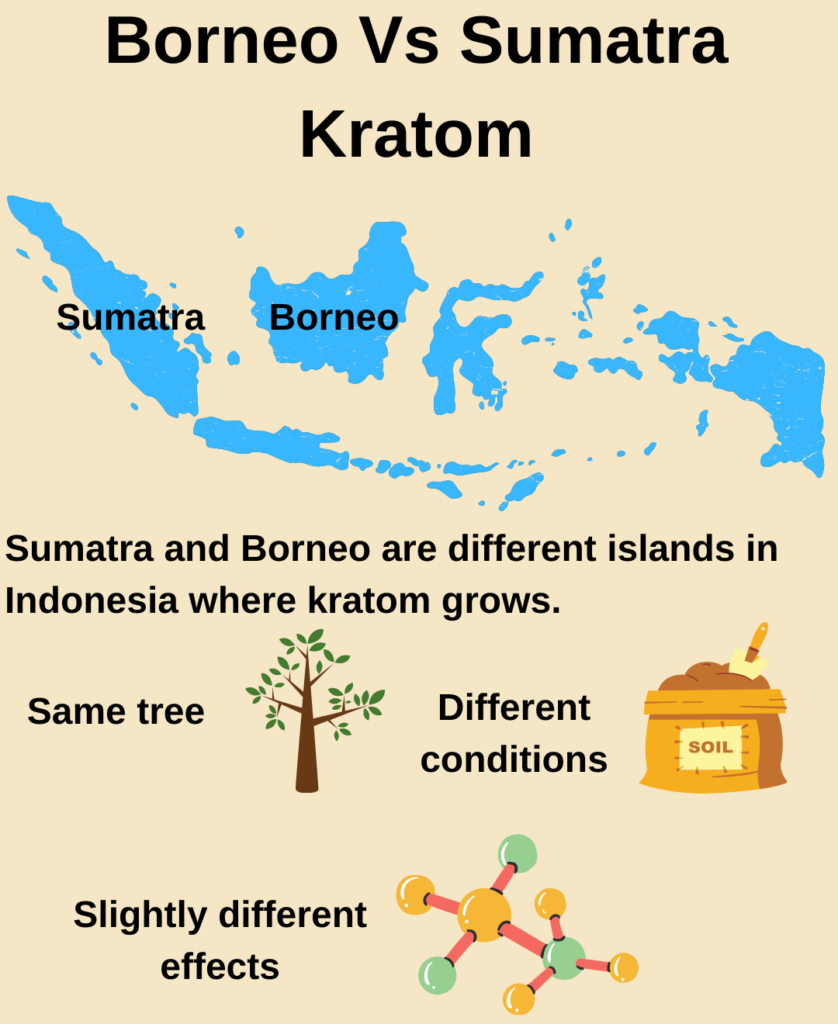 Borneo Vs Sumatra Kratom

Sumatra

Borneo

Sumatra and Borneo are different islands in Indonesia where kratom grows.

Same tree

Different conditions

SOIL

Slightly different effects